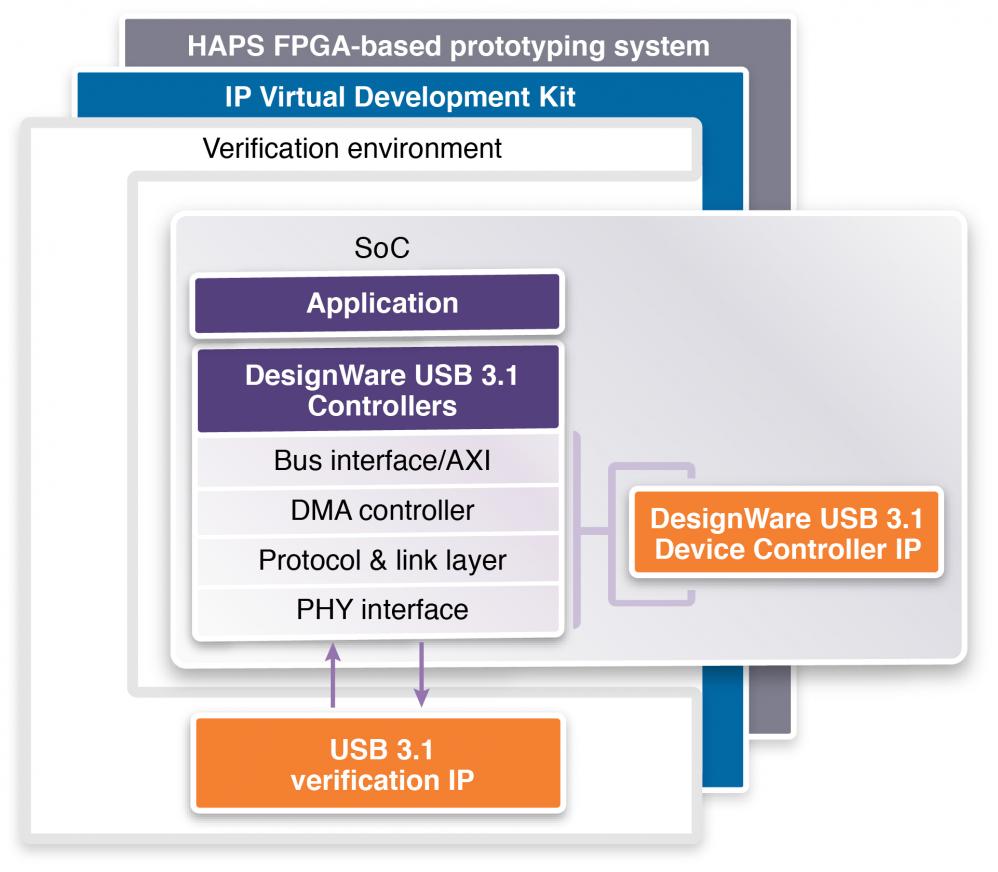 HAPS FPGA-based prototyping system

IP Virtual Development Kit

Verification environment

SoC

Application

DesignWare USB 3.1 Controllers

Bus interface/AXI

DMA controller

Protocol & link layer

PHY interface

DesignWare USB 3.1 Device Controller IP

USB 3.1 verification IP